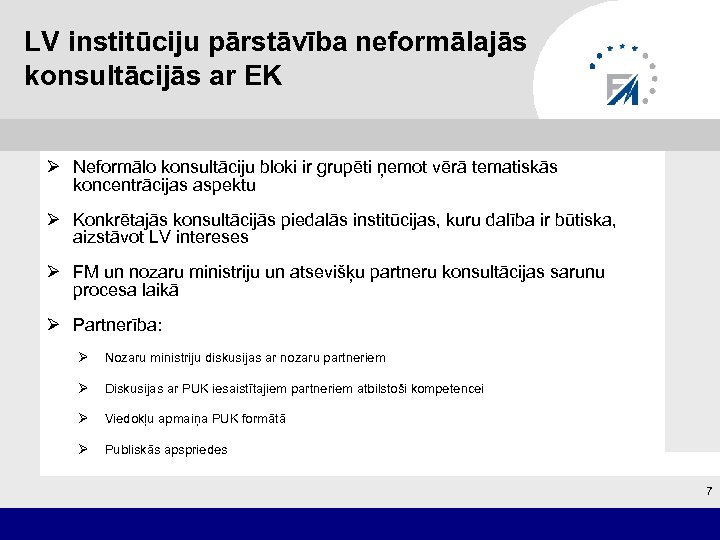 LV institūciju pārstāvība neformālajās konsultācijās ar EK

FM

➢ Neformālo konsultāciju bloki ir grupēti ņemot vērā tematiskās koncentrācijas aspektu

➢ Konkrētajās konsultācijās piedalās institūcijas, kuru dalība ir būtiska, aizstāvot LV intereses

➢ FM un nozaru ministriju un atsevišķu partneru konsultācijas sarunu procesa laikā

➢ Partnerība:

➢ Nozaru ministriju diskusijas ar nozaru partneriem

➢ Diskusijas ar PUK iesaistītajiem partneriem atbilstoši kompetencei

➢ Viedokļu apmaiņa PUK formātā

➢ Publiskās apspriedes

7